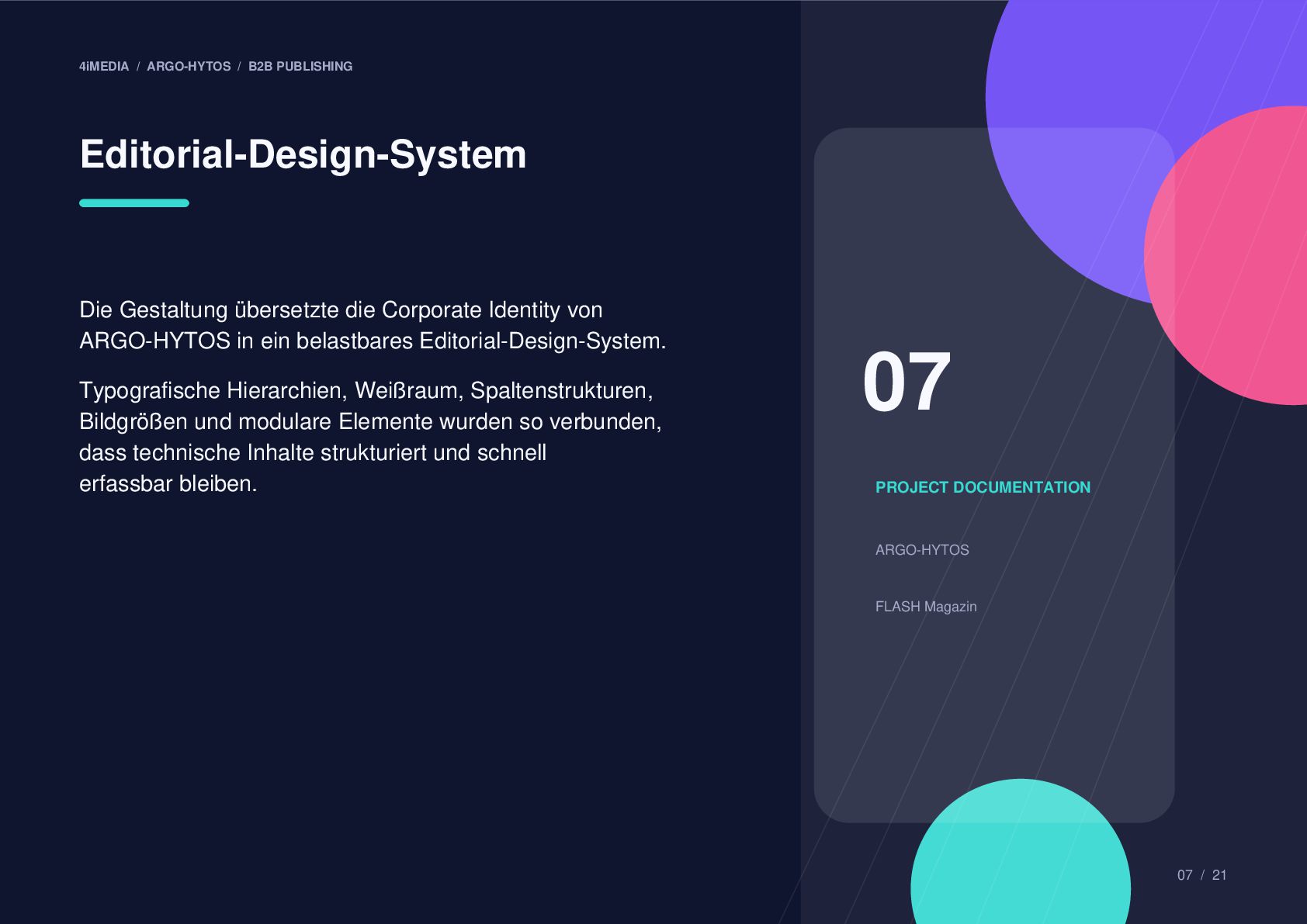 4iMEDIA / ARGO-HYTOS / B2B PUBLISHING

Editorial-Design-System

Die Gestaltung übersetzte die Corporate Identity von ARGO-HYTOS in ein belastbares Editorial-Design-System.

Typografische Hierarchien, Weißraum, Spaltenstrukturen, Bildgrößen und modulare Elemente wurden so verbunden, dass technische Inhalte strukturiert und schnell erfassbar bleiben.

07

PROJECT DOCUMENTATION

ARGO-HYTOS

FLASH Magazin

07 / 21